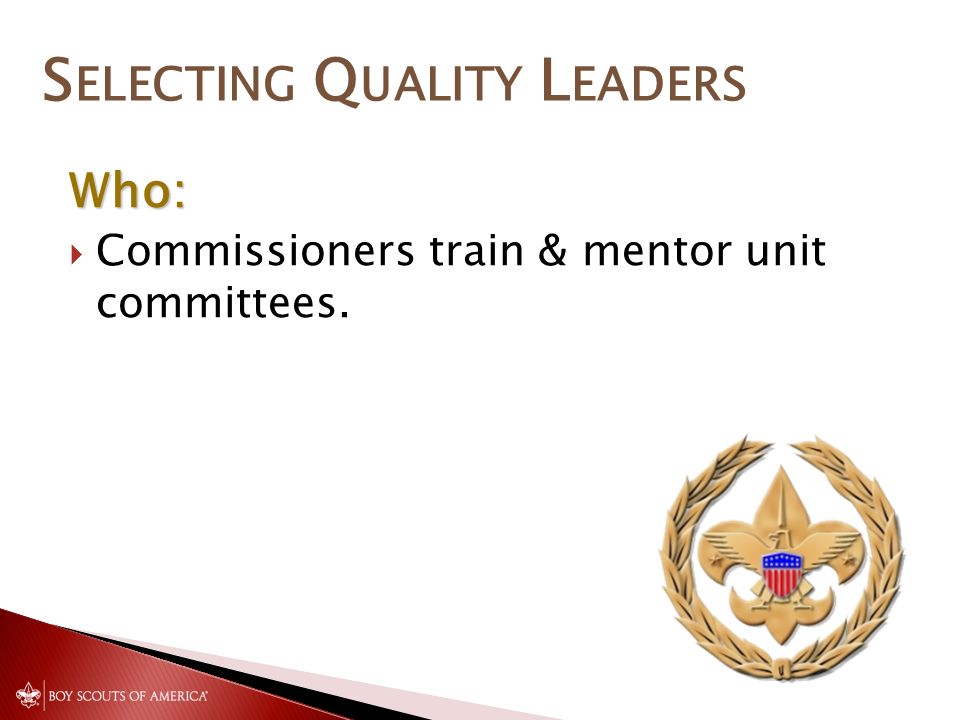 SELECTING QUALITY LEADERS

Who:

Commissioners train & mentor unit committees.

BOY SCOUTS OF AMERICA